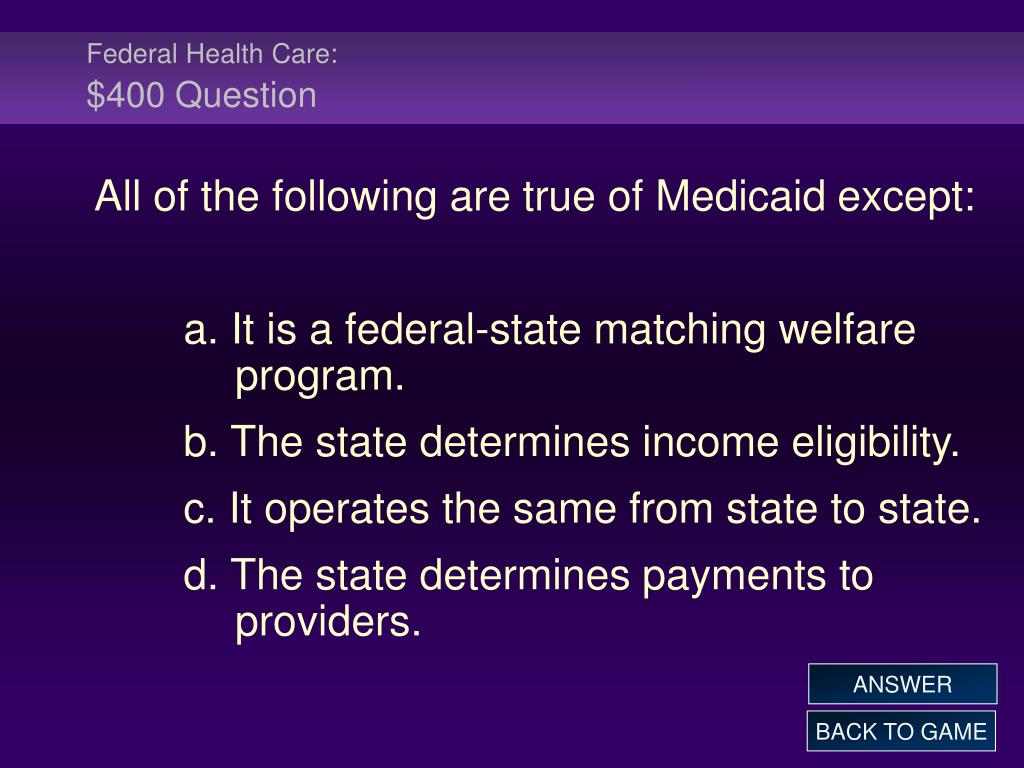 Federal Health Care:
\$400 Question

All of the following are true of Medicaid except:

a. It is a federal-state matching welfare program.

b. The state determines income eligibility.

c. It operates the same from state to state.

d. The state determines payments to providers.

ANSWER

BACK TO GAME